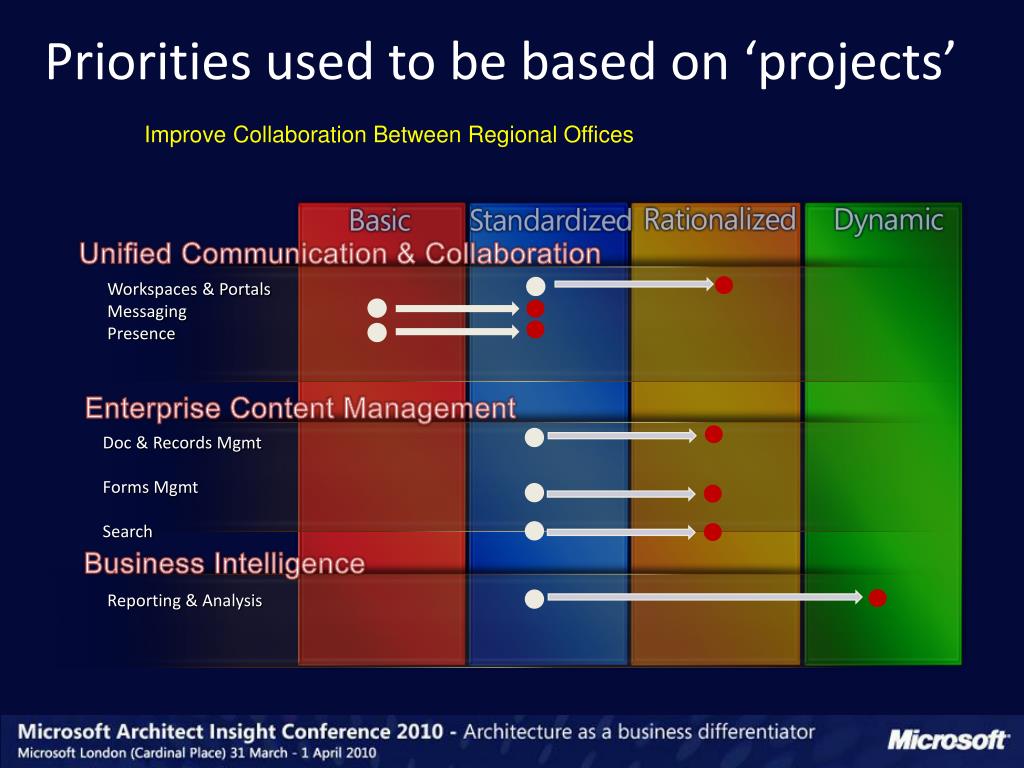 Priorities used to be based on ‘projects’

Improve Collaboration Between Regional Offices

Basic Standardized Rationalized Dynamic

Unified Communication & Collaboration

Workspaces & Portals
Messaging
Presence

Enterprise Content Management

Doc & Records Mgmt

Forms Mgmt

Search

Business Intelligence

Reporting & Analysis

Microsoft Architect Insight Conference 2010 - Architecture as a business differentiator
Microsoft London (Cardinal Place) 31 March - 1 April 2010

Microsoft